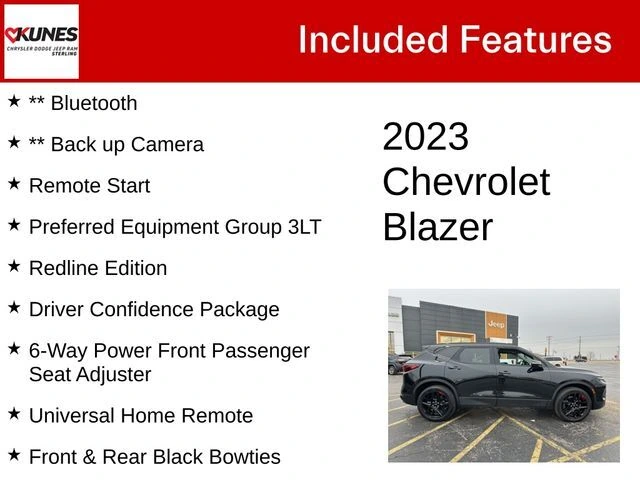 KUNES
CHRYSLER DODGE JEEP RAM
STERLING

Included Features

★ ** Bluetooth
★ ** Back up Camera
★ Remote Start
★ Preferred Equipment Group 3LT
★ Redline Edition
★ Driver Confidence Package
★ 6-Way Power Front Passenger Seat Adjuster
★ Universal Home Remote
★ Front & Rear Black Bowties

2023 Chevrolet Blazer

Jeep